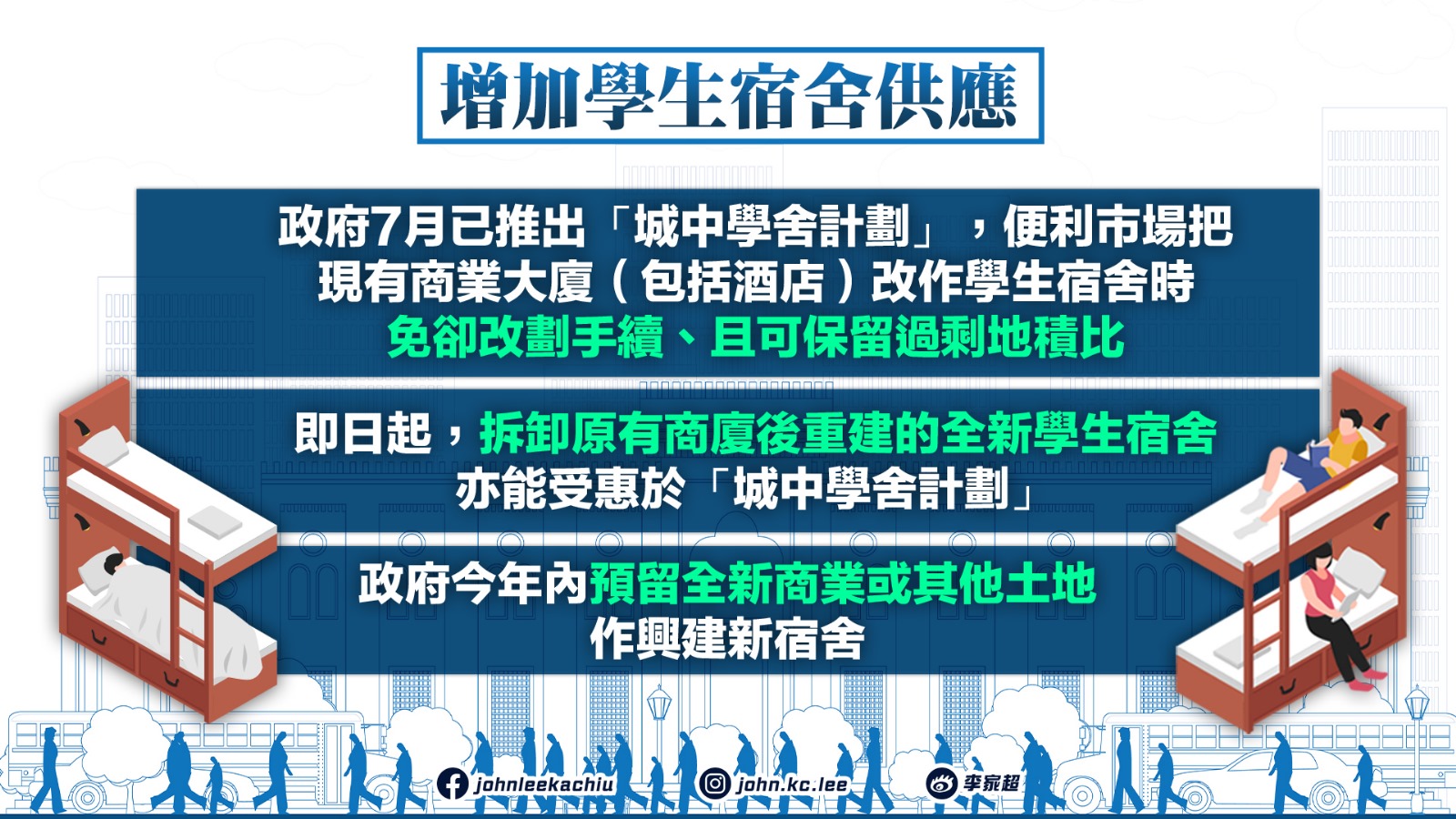 增加學生宿舍供應

政府7月已推出「城中學舍計劃」，便利市場把現有商業大廈（包括酒店）改作學生宿舍時免卻改劃手續、且可保留過剩地積比

即日起，拆卸原有商廈後重建的全新學生宿舍亦能受惠於「城中學舍計劃」

政府今年內預留全新商業或其他土地作興建新宿舍

johnleekachiu
john.kc.lee
李家超